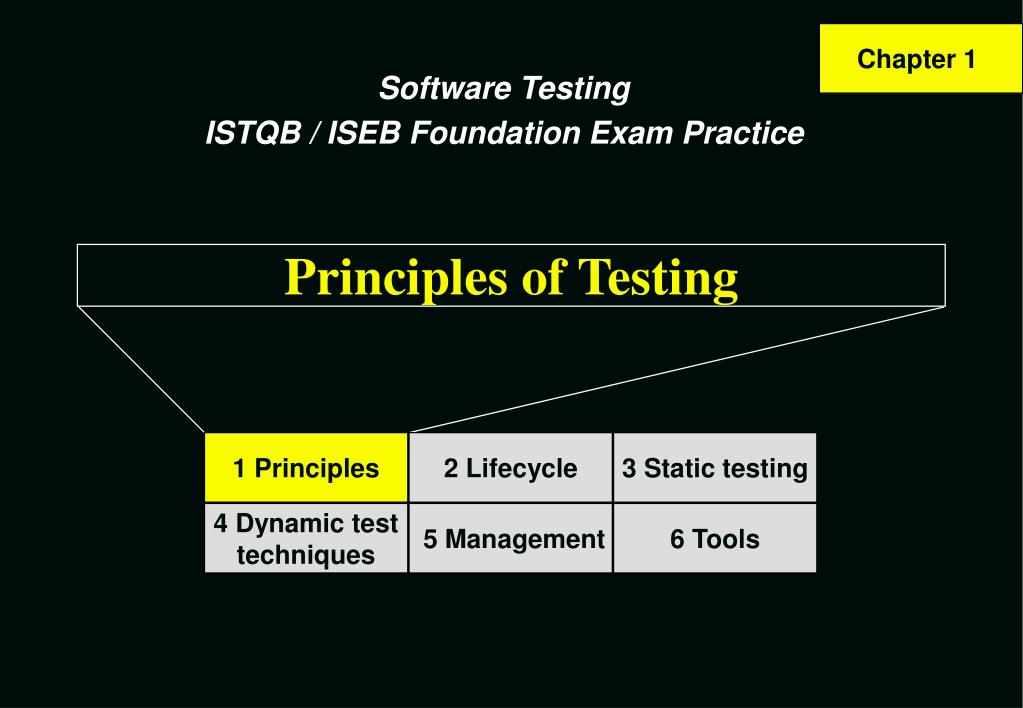 Chapter 1

Software Testing
ISTQB / ISEB Foundation Exam Practice

Principles of Testing

| 1 Principles | 2 Lifecycle | 3 Static testing |
|---|---|---|
| 4 Dynamic test techniques | 5 Management | 6 Tools |